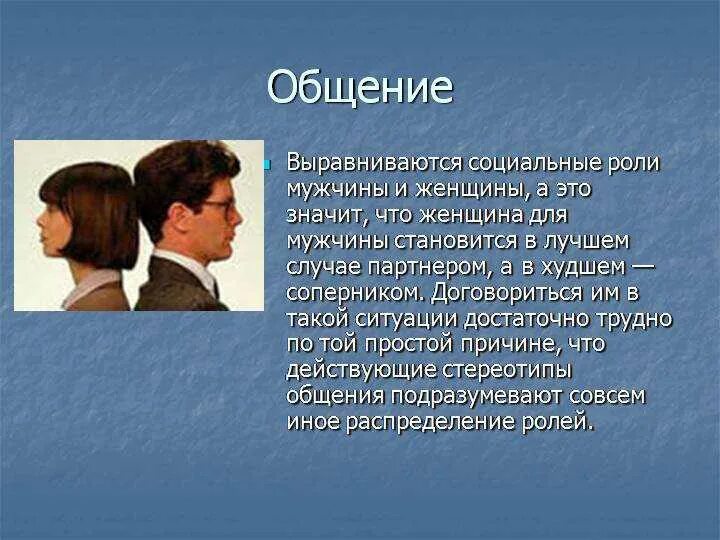 Общение

Выравниваются социальные роли мужчины и женщины, а это значит, что женщина для мужчины становится в лучшем случае партнером, а в худшем — соперником. Договориться им в такой ситуации достаточно трудно по той простой причине, что действующие стереотипы общения подразумевают совсем иное распределение ролей.